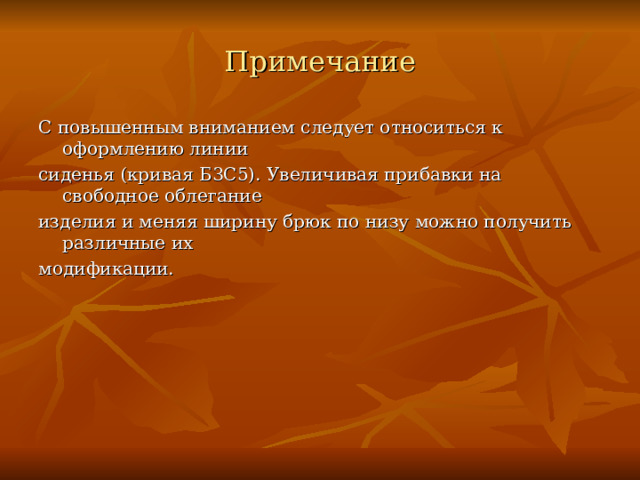 Примечание

С повышенным вниманием следует относиться к оформлению линии

сиденья (кривая Б3С5). Увеличивая прибавки на свободное облегание

изделия и меняя ширину брюк по низу можно получить различные их

модификации.